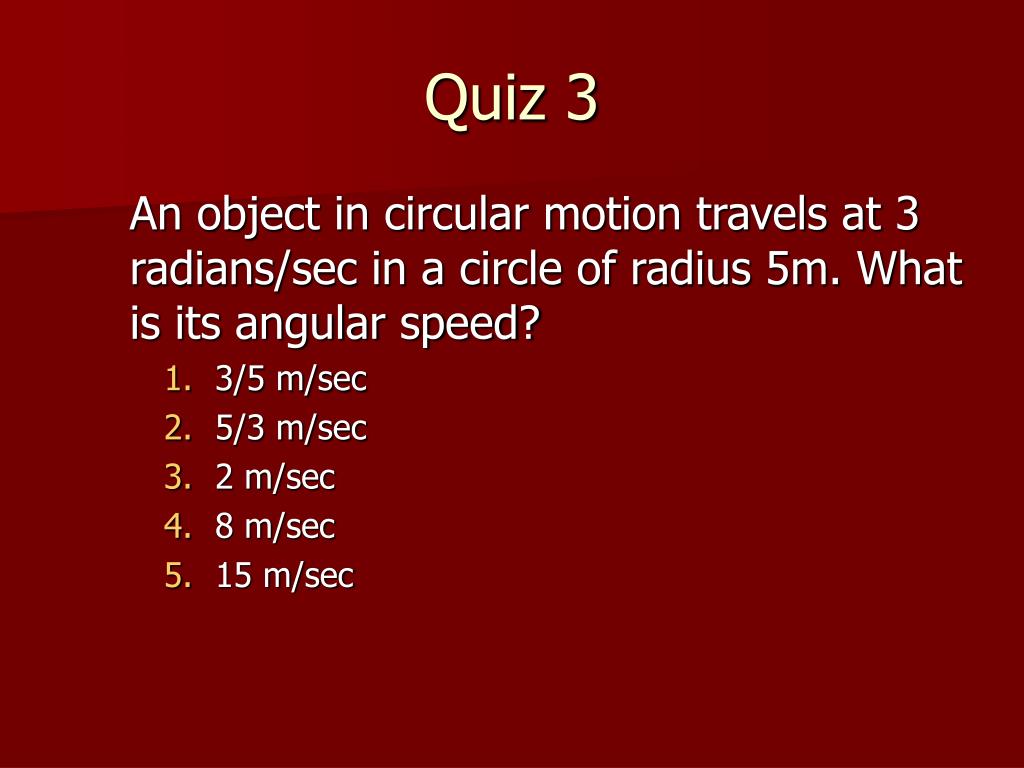 Quiz 3

An object in circular motion travels at 3 radians/sec in a circle of radius 5m. What is its angular speed?

1. 3/5 m/sec
2. 5/3 m/sec
3. 2 m/sec
4. 8 m/sec
5. 15 m/sec